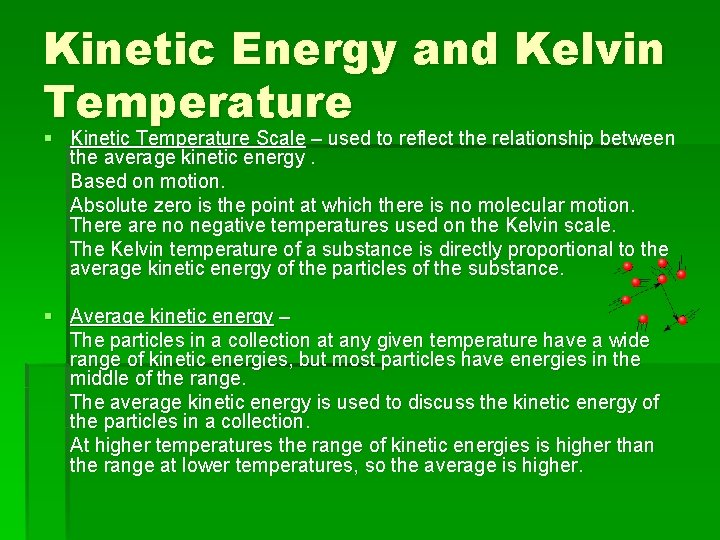 Kinetic Energy and Kelvin Temperature

▪ Kinetic Temperature Scale – used to reflect the relationship between the average kinetic energy .

Based on motion.

Absolute zero is the point at which there is no molecular motion. There are no negative temperatures used on the Kelvin scale.

The Kelvin temperature of a substance is directly proportional to the average kinetic energy of the particles of the substance.

▪ Average kinetic energy –

The particles in a collection at any given temperature have a wide range of kinetic energies, but most particles have energies in the middle of the range.

The average kinetic energy is used to discuss the kinetic energy of the particles in a collection.

At higher temperatures the range of kinetic energies is higher than the range at lower temperatures, so the average is higher.